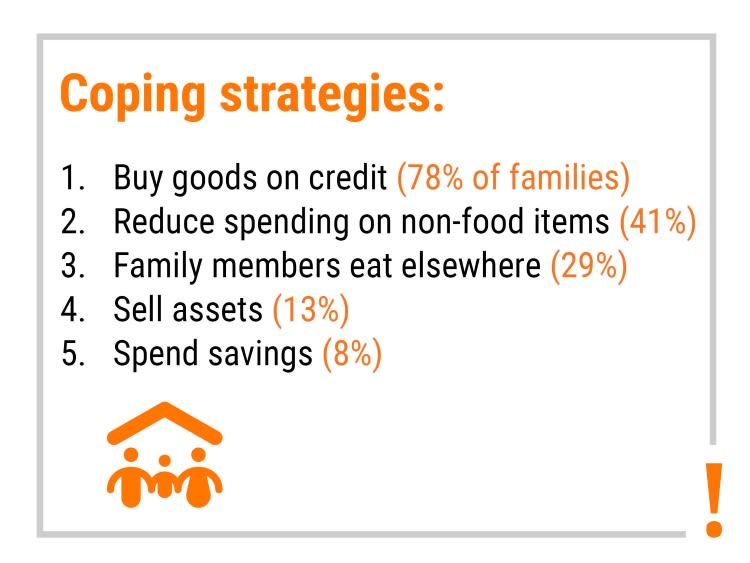 Coping strategies:

1. Buy goods on credit (78% of families)
2. Reduce spending on non-food items (41%)
3. Family members eat elsewhere (29%)
4. Sell assets (13%)
5. Spend savings (8%)

!